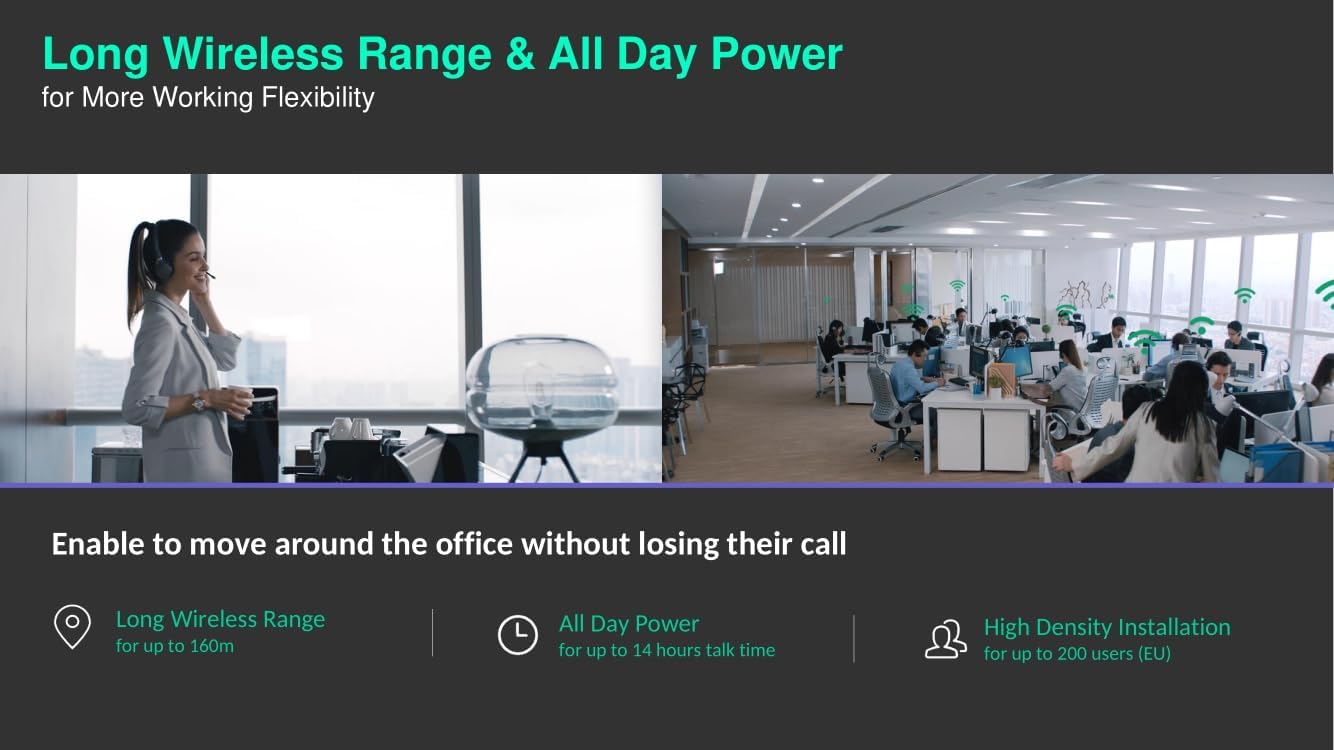 Long Wireless Range & All Day Power
for More Working Flexibility

Enable to move around the office without losing their call

Long Wireless Range
for up to 160m

All Day Power
for up to 14 hours talk time

High Density Installation
for up to 200 users (EU)